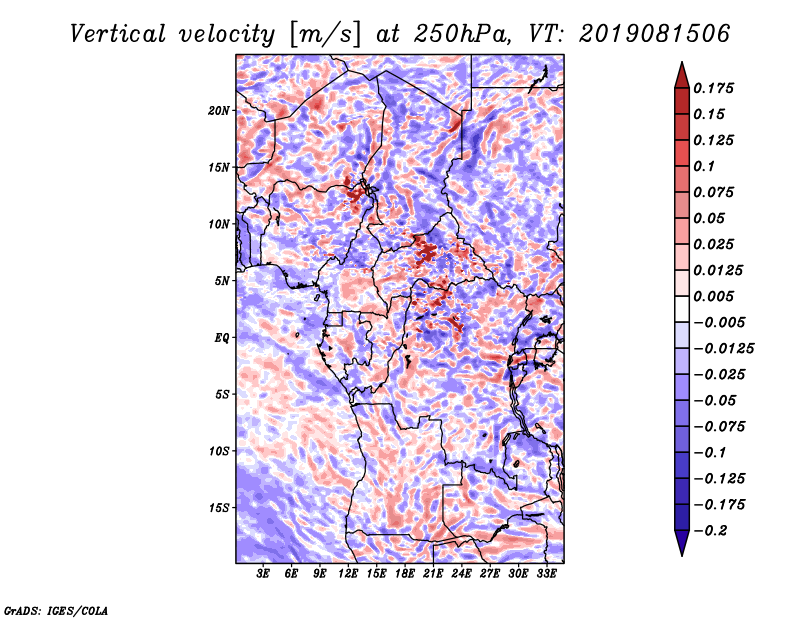 Vertical velocity [m/s] at 250hPa, VT: 2019081506

20N
15N
10N
5N
EQ
5S
10S
15S

3E 6E 9E 12E 15E 18E 21E 24E 27E 30E 33E

0.175
0.15
0.125
0.1
0.075
0.05
0.025
0.0125
0.005
−0.005
−0.0125
−0.025
−0.05
−0.075
−0.1
−0.125
−0.175
−0.2

GrADS: IGES/COLA